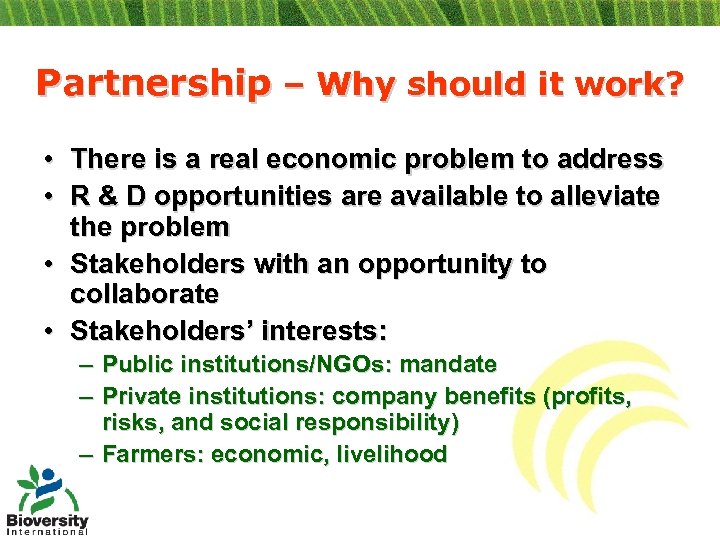 Partnership – Why should it work?

• There is a real economic problem to address
• R & D opportunities are available to alleviate the problem
• Stakeholders with an opportunity to collaborate
• Stakeholders' interests:
– Public institutions/NGOs: mandate
– Private institutions: company benefits (profits, risks, and social responsibility)
– Farmers: economic, livelihood

Bioversity International